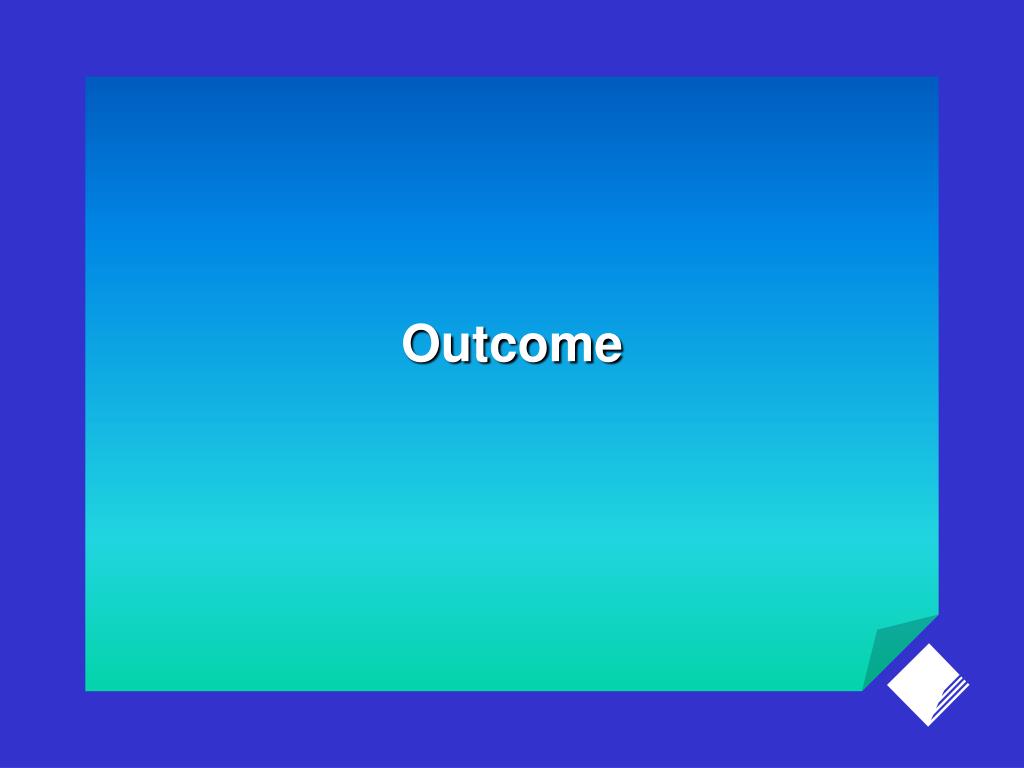 Outcome